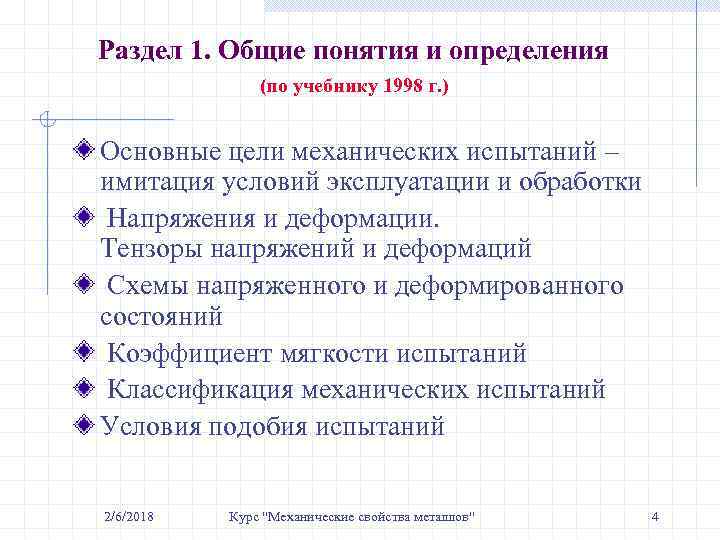 Раздел 1. Общие понятия и определения

(по учебнику 1998 г.)

Основные цели механических испытаний – имитация условий эксплуатации и обработки

Напряжения и деформации. Тензоры напряжений и деформаций

Схемы напряженного и деформированного состояний

Коэффициент мягкости испытаний

Классификация механических испытаний

Условия подобия испытаний

2/6/2018

Курс "Механические свойства металлов"

4